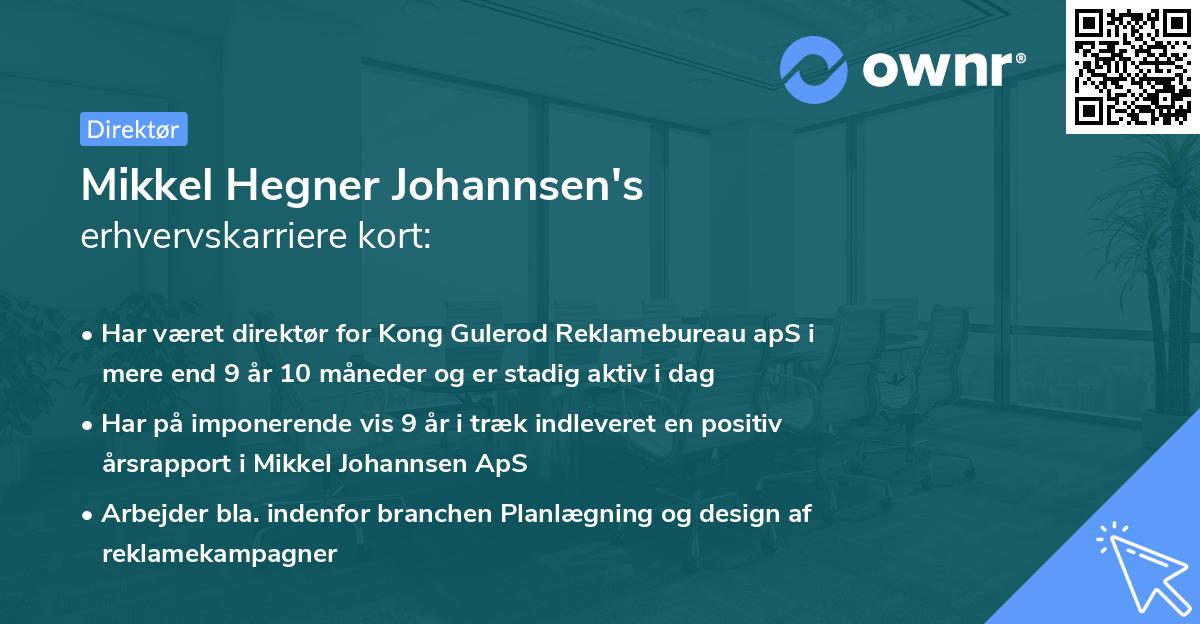 ownr®

Direktør

Mikkel Hegner Johannsen's
erhvervskarriere kort:

• Har været direktør for Kong Gulerod Reklamebureau apS i mere end 9 år 10 måneder og er stadig aktiv i dag

• Har på imponerende vis 9 år i træk indleveret en positiv årsrapport i Mikkel Johannsen ApS

• Arbejder bla. indenfor branchen Planlægning og design af reklamekampagner